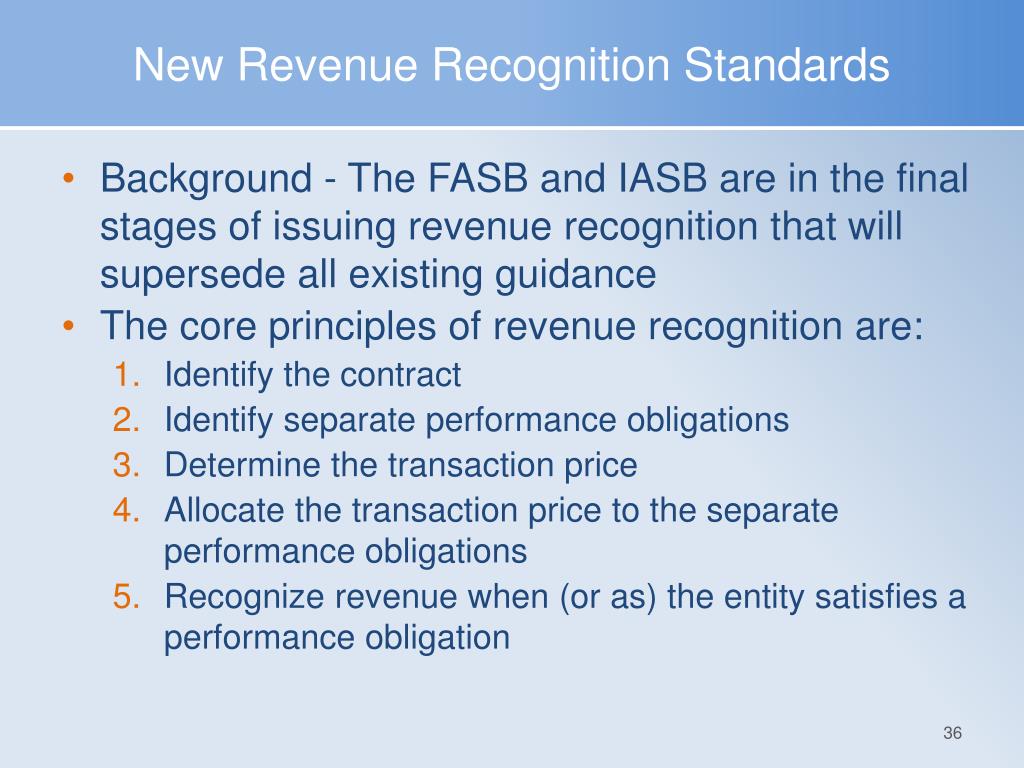 New Revenue Recognition Standards

• Background - The FASB and IASB are in the final stages of issuing revenue recognition that will supersede all existing guidance
• The core principles of revenue recognition are:
1. Identify the contract
2. Identify separate performance obligations
3. Determine the transaction price
4. Allocate the transaction price to the separate performance obligations
5. Recognize revenue when (or as) the entity satisfies a performance obligation

36